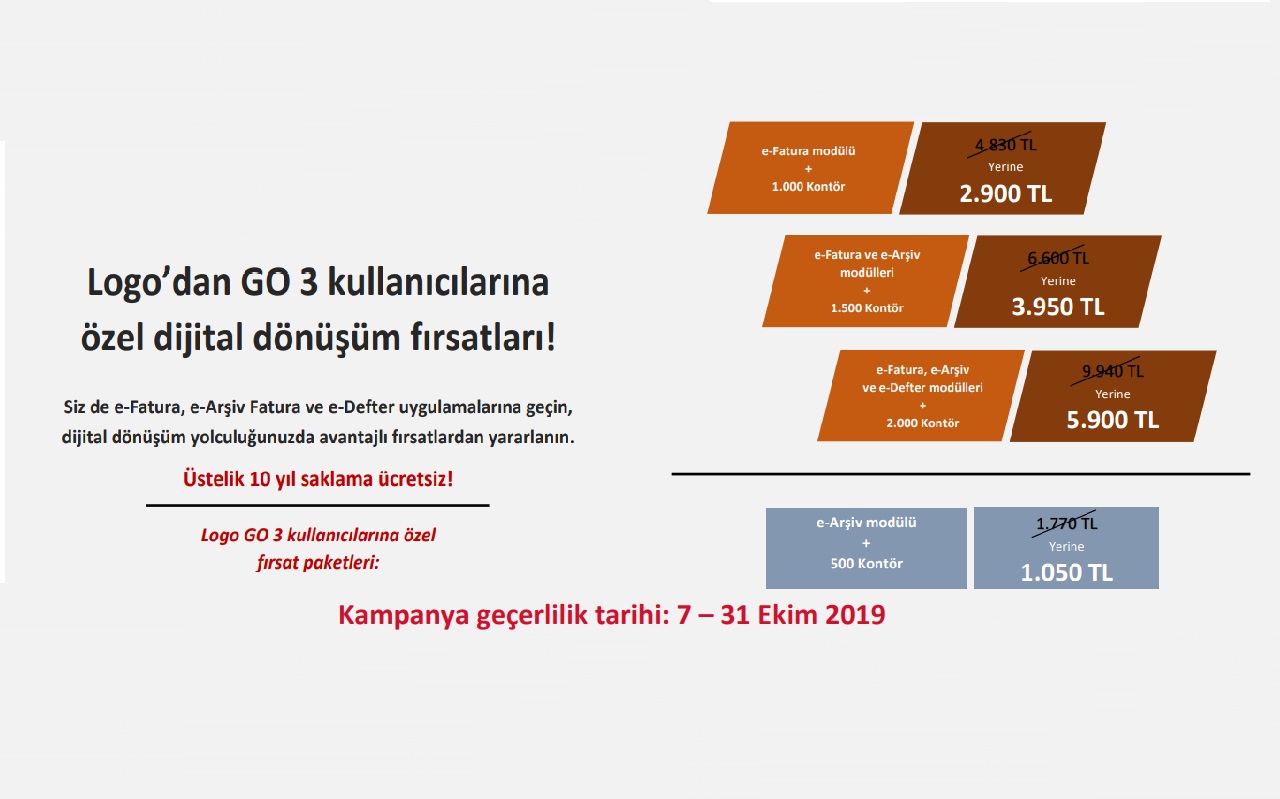 Logo'dan GO 3 kullanıcılarına özel dijital dönüşüm fırsatları!

Siz de e-Fatura, e-Arşiv Fatura ve e-Defter uygulamalarına geçin, dijital dönüşüm yolculuğunuzda avantajlı fırsatlardan yararlanın.

Üstelik 10 yıl saklama ücretsiz!

Logo GO 3 kullanıcılarına özel fırsat paketleri:

e-Fatura modülü
+
1.000 Kontör

4.830 TL
Yerine
2.900 TL

e-Fatura ve e-Arşiv modülleri
+
1.500 Kontör

6.600 TL
Yerine
3.950 TL

e-Fatura, e-Arşiv ve e-Defter modülleri
+
2.000 Kontör

9.940 TL
Yerine
5.900 TL

e-Arşiv modülü
+
500 Kontör

1.770 TL
Yerine
1.050 TL

Kampanya geçerlilik tarihi: 7 – 31 Ekim 2019